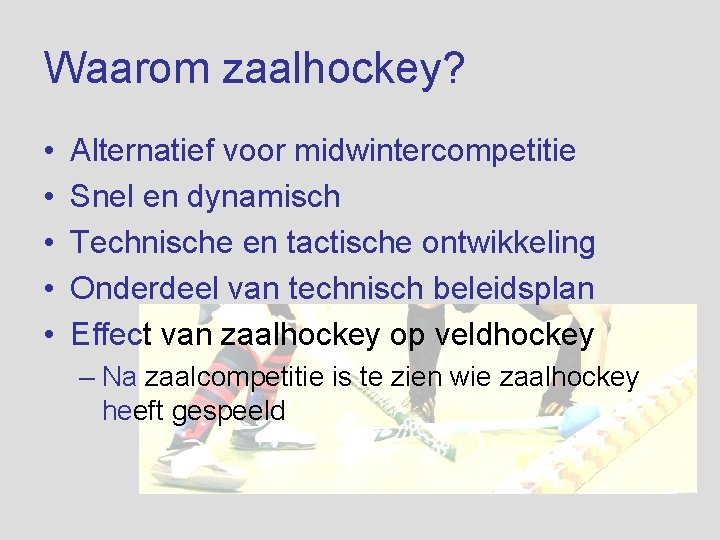 Waarom zaalhockey?

• Alternatief voor midwintercompetitie
• Snel en dynamisch
• Technische en tactische ontwikkeling
• Onderdeel van technisch beleidsplan
• Effect van zaalhockey op veldhockey
– Na zaalcompetitie is te zien wie zaalhockey heeft gespeeld